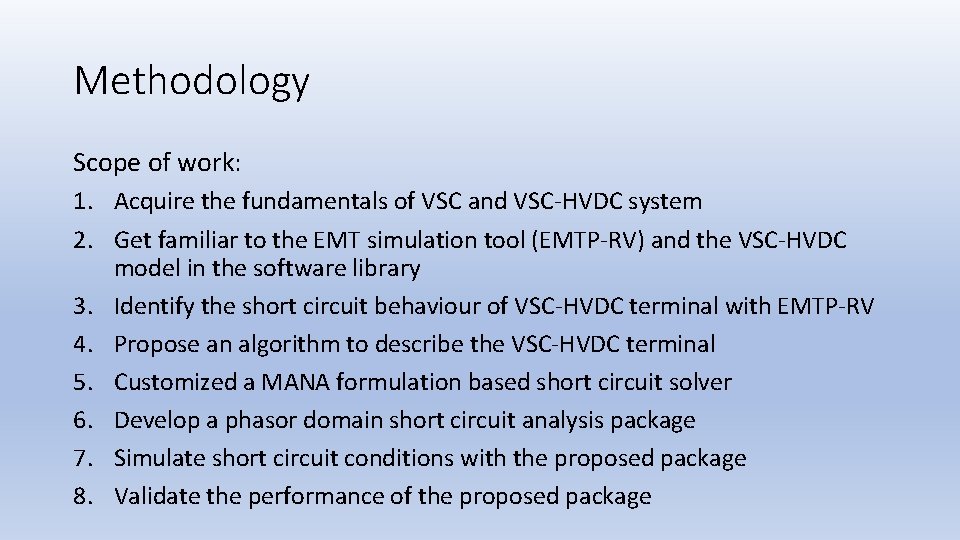 Methodology

Scope of work:

1. Acquire the fundamentals of VSC and VSC-HVDC system
2. Get familiar to the EMT simulation tool (EMTP-RV) and the VSC-HVDC model in the software library
3. Identify the short circuit behaviour of VSC-HVDC terminal with EMTP-RV
4. Propose an algorithm to describe the VSC-HVDC terminal
5. Customized a MANA formulation based short circuit solver
6. Develop a phasor domain short circuit analysis package
7. Simulate short circuit conditions with the proposed package
8. Validate the performance of the proposed package